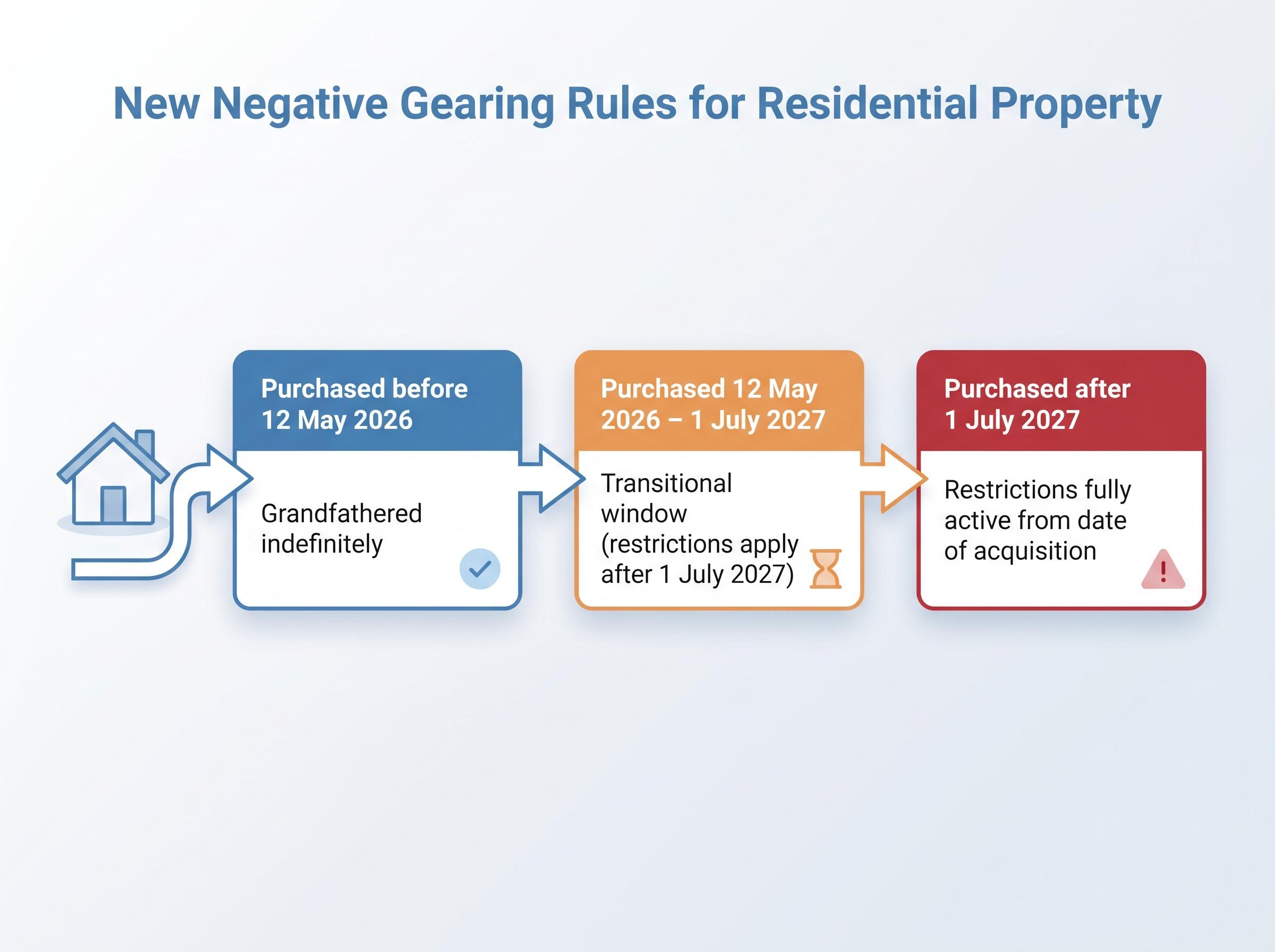 New Negative Gearing Rules for Residential Property

Purchased before 12 May 2026

Grandfathered indefinitely

Purchased 12 May 2026 – 1 July 2027

Transitional window (restrictions apply after 1 July 2027)

Purchased after 1 July 2027

Restrictions fully active from date of acquisition